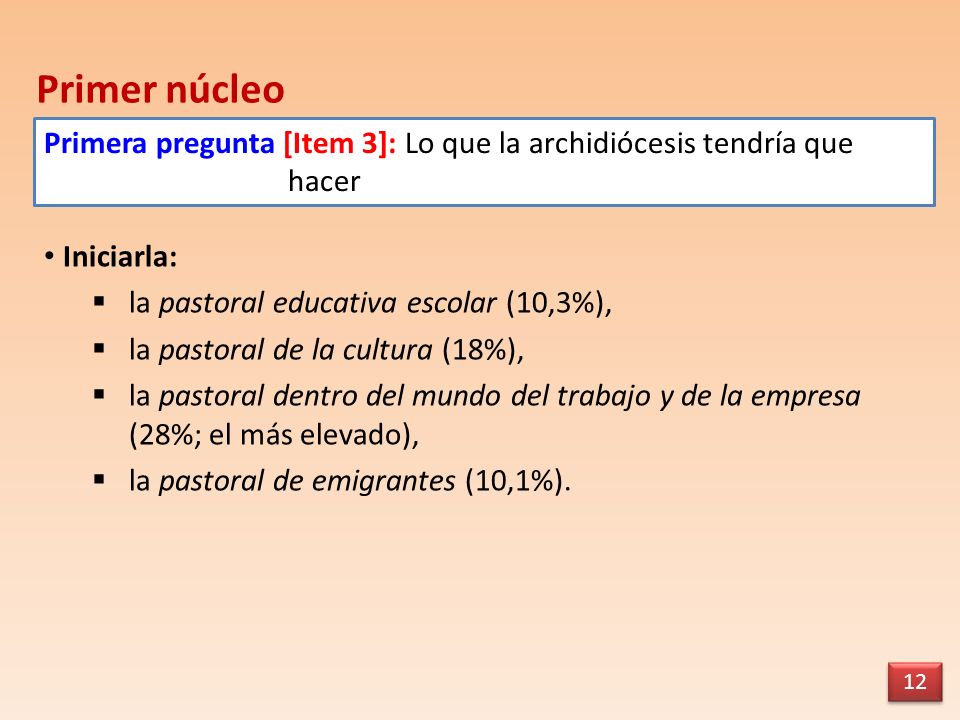 Primer núcleo

Primera pregunta [Item 3]: Lo que la archidiócesis tendría que hacer

• Iniciarla:
▪ la pastoral educativa escolar (10,3%),
▪ la pastoral de la cultura (18%),
▪ la pastoral dentro del mundo del trabajo y de la empresa (28%; el más elevado),
▪ la pastoral de emigrantes (10,1%).

12